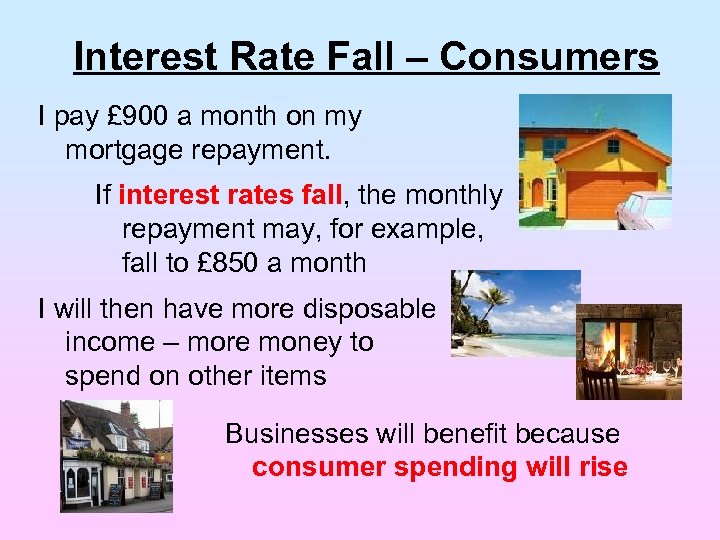 Interest Rate Fall – Consumers

I pay £900 a month on my mortgage repayment.

If interest rates fall, the monthly repayment may, for example, fall to £850 a month

I will then have more disposable income – more money to spend on other items

Businesses will benefit because consumer spending will rise